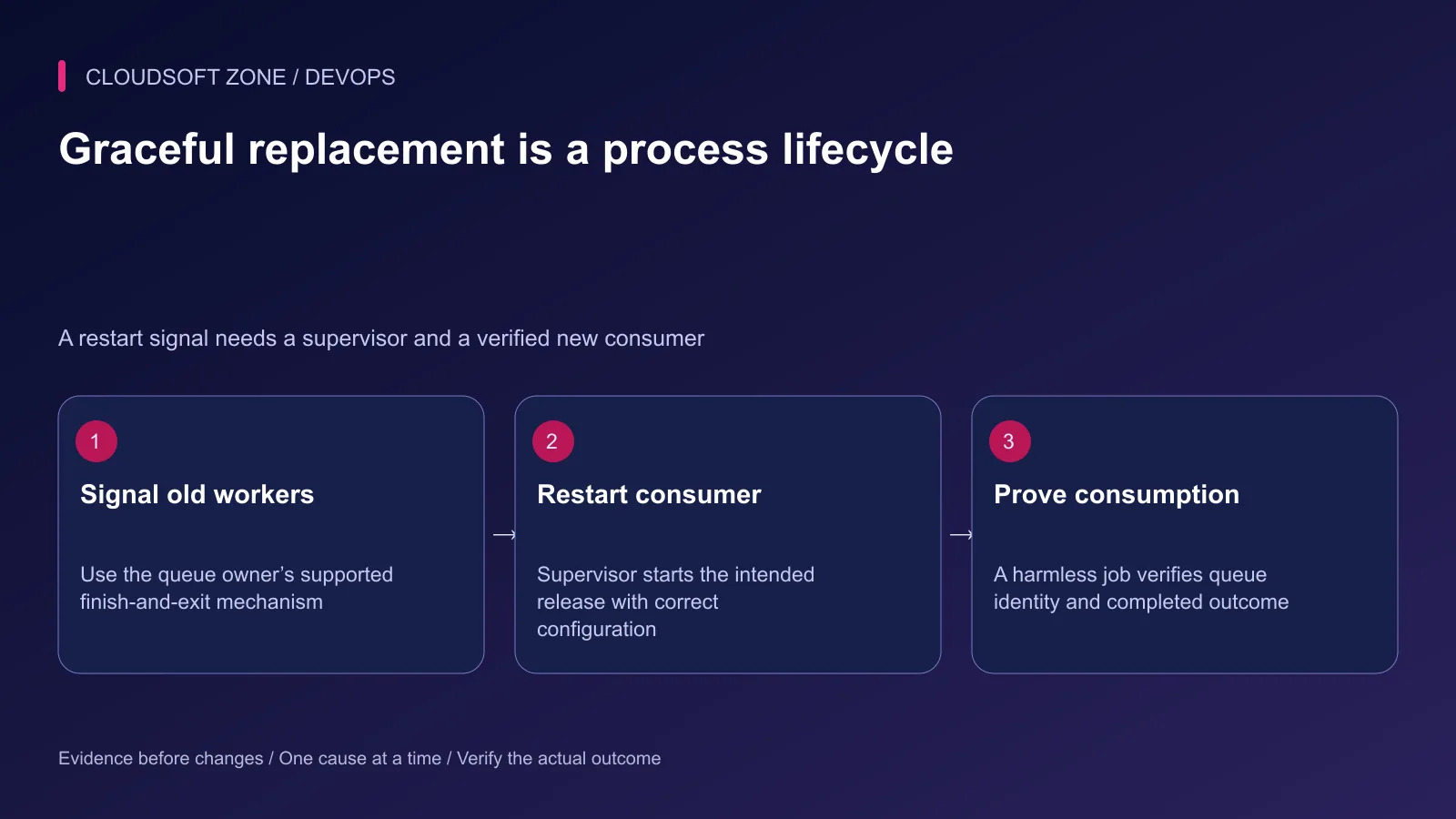 CLOUDSOFT ZONE / DEVOPS

Graceful replacement is a process lifecycle

A restart signal needs a supervisor and a verified new consumer

1

Signal old workers

Use the queue owner's supported finish-and-exit mechanism

→

2

Restart consumer

Supervisor starts the intended release with correct configuration

→

3

Prove consumption

A harmless job verifies queue identity and completed outcome

Evidence before changes / One cause at a time / Verify the actual outcome